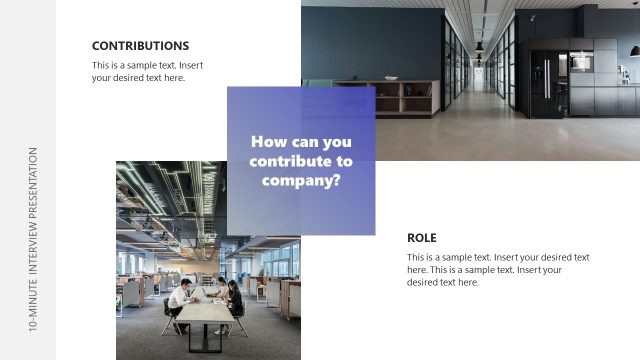 10-MINUTE INTERVIEW PRESENTATION

CONTRIBUTIONS

This is a sample text. Insert your desired text here.

How can you contribute to company?

ROLE

This is a sample text. Insert your desired text here. This is a sample text. Insert your desired text here.